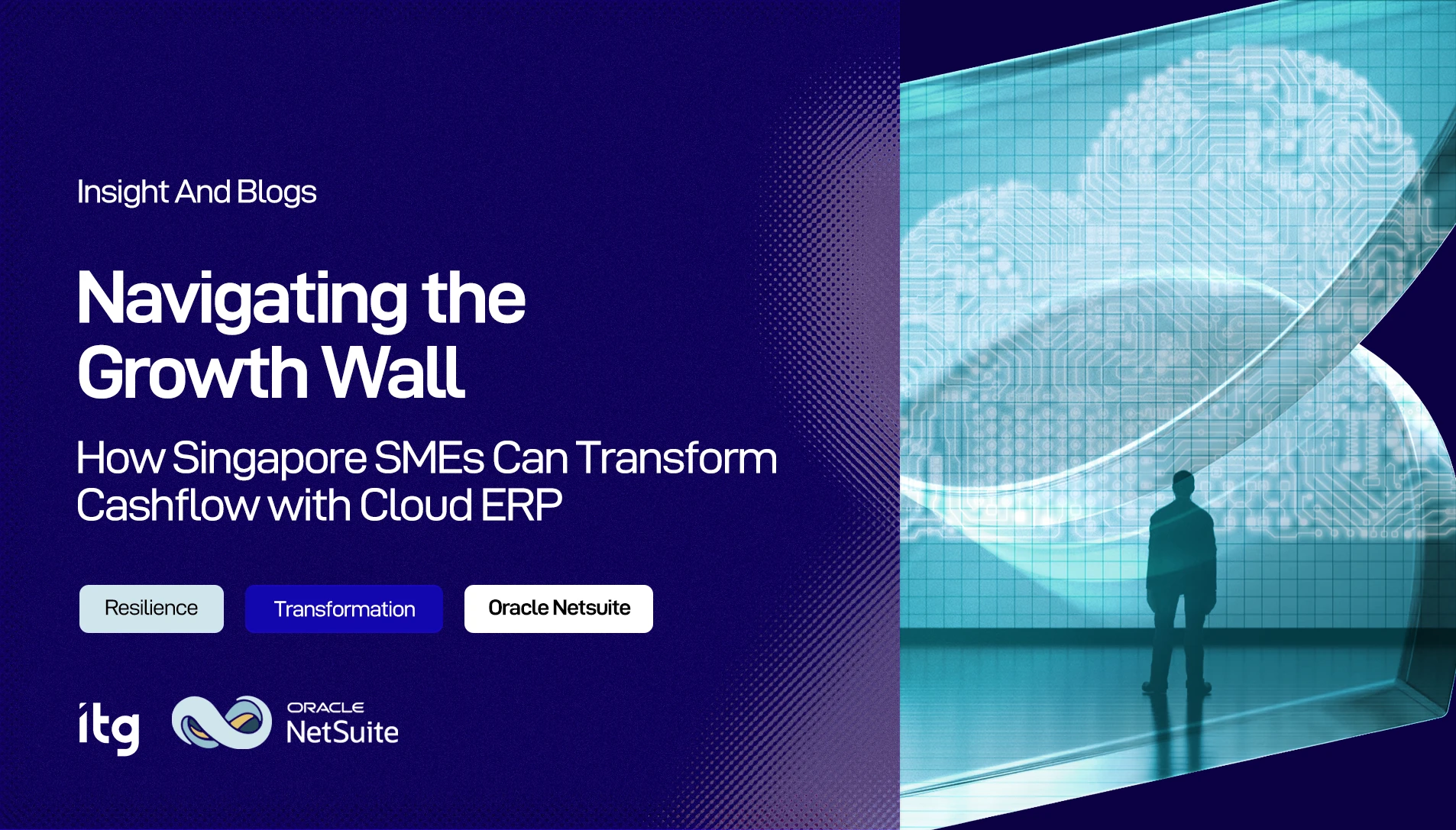 Insight And Blogs

Navigating the Growth Wall

How Singapore SMEs Can Transform Cashflow with Cloud ERP

Resilience

Transformation

Oracle Netsuite

itg

ORACLE NetSuite